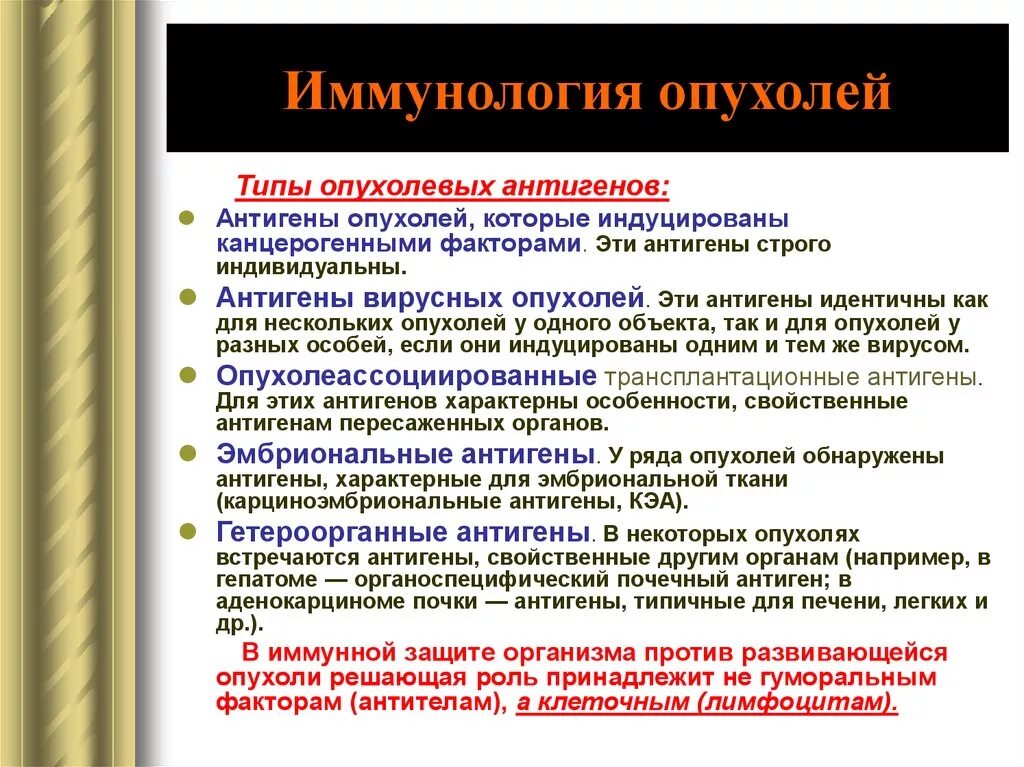 Иммунология опухолей

Типы опухолевых антигенов:

Антигены опухолей, которые индуцированы канцерогенными факторами. Эти антигены строго индивидуальны.

Антигены вирусных опухолей. Эти антигены идентичны как для нескольких опухолей у одного объекта, так и для опухолей у разных особей, если они индуцированы одним и тем же вирусом.

Опухолеассоциированные трансплантационные антигены. Для этих антигенов характерны особенности, свойственные антигенам пересаженных органов.

Эмбриональные антигены. У ряда опухолей обнаружены антигены, характерные для эмбриональной ткани (карциноэмбриональные антигены, КЭА).

Гетероорганные антигены. В некоторых опухолях встречаются антигены, свойственные другим органам (например, в гепатоме — органоспецифический почечный антиген; в аденокарциноме почки — антигены, типичные для печени, легких и др.).

В иммунной защите организма против развивающейся опухоли решающая роль принадлежит не гуморальным факторам (антителам), а клеточным (лимфоцитам).